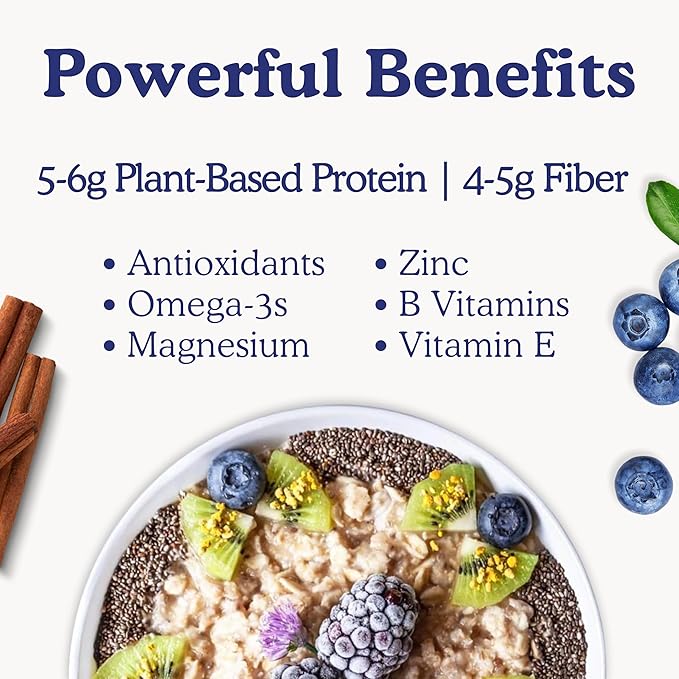 Powerful Benefits

5-6g Plant-Based Protein | 4-5g Fiber

• Antioxidants
• Omega-3s
• Magnesium

• Zinc
• B Vitamins
• Vitamin E